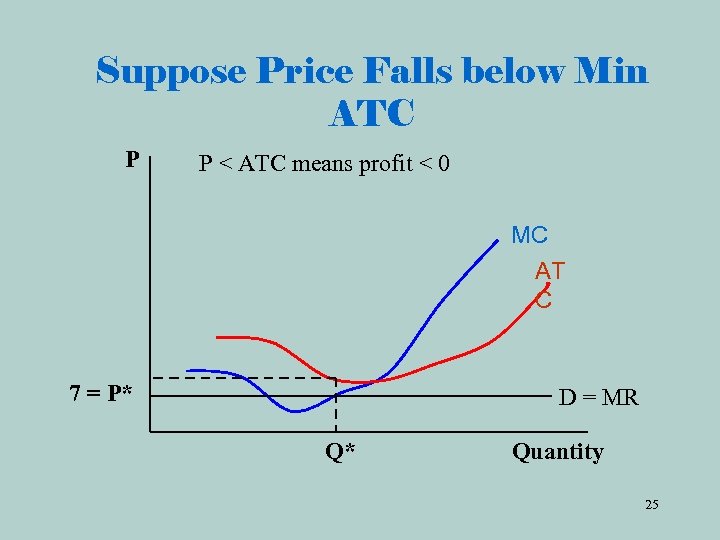 Suppose Price Falls below Min ATC

P

P < ATC means profit < 0

MC

AT
C

7 = P*

D = MR

Q*

Quantity

25